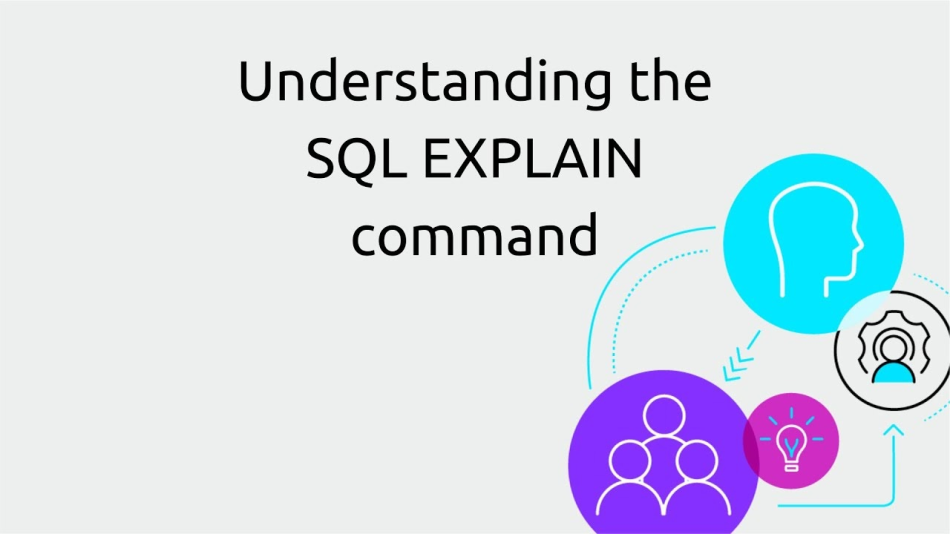 Understanding the SQL EXPLAIN command